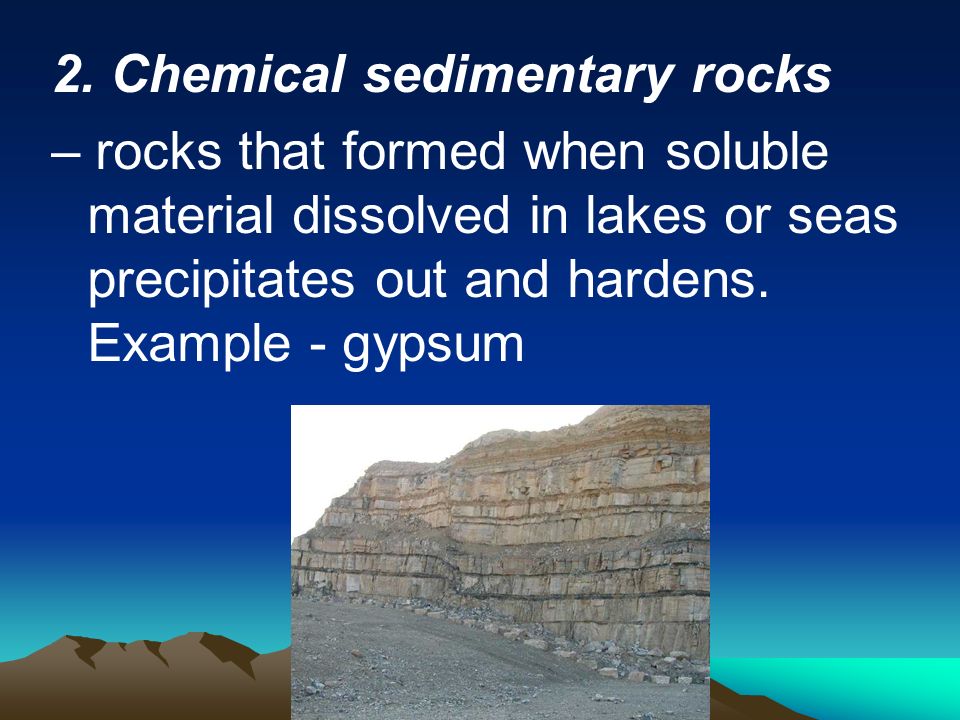 2. Chemical sedimentary rocks

– rocks that formed when soluble material dissolved in lakes or seas precipitates out and hardens. Example - gypsum